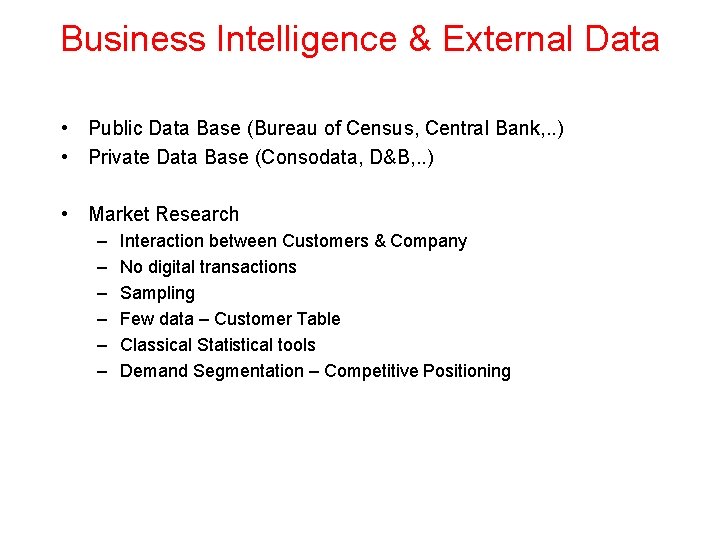 Business Intelligence & External Data

• Public Data Base (Bureau of Census, Central Bank,..)
• Private Data Base (Consodata, D&B,..)

• Market Research
– Interaction between Customers & Company
– No digital transactions
– Sampling
– Few data – Customer Table
– Classical Statistical tools
– Demand Segmentation – Competitive Positioning